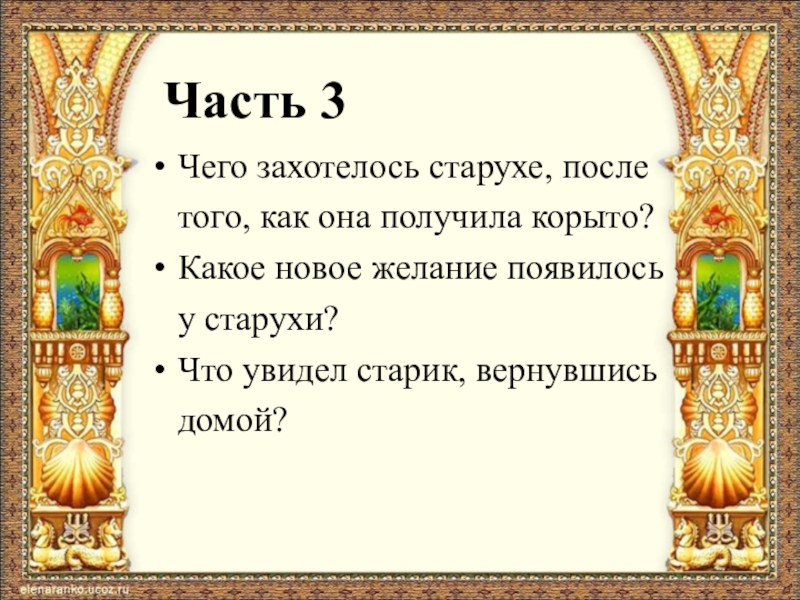 Часть 3

• Чего захотелось старухе, после того, как она получила корыто?
• Какое новое желание появилось у старухи?
• Что увидел старик, вернувшись домой?

elenaranko.ucoz.ru